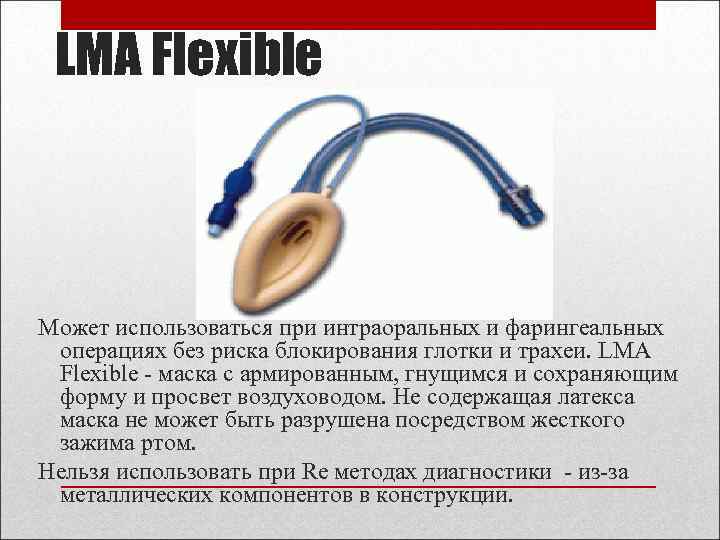 LMA Flexible

Может использоваться при интраоральных и фарингеальных операциях без риска блокирования глотки и трахеи. LMA Flexible - маска с армированным, гнущимся и сохраняющим форму и просвет воздуховодом. Не содержащая латекса маска не может быть разрушена посредством жесткого зажима ртом.

Нельзя использовать при Re методах диагностики - из-за металлических компонентов в конструкции.